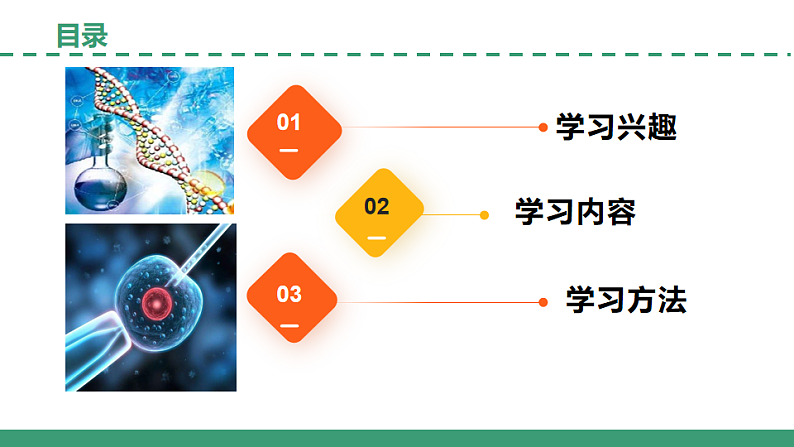 目录

01
学习兴趣

02
学习内容

03
学习方法